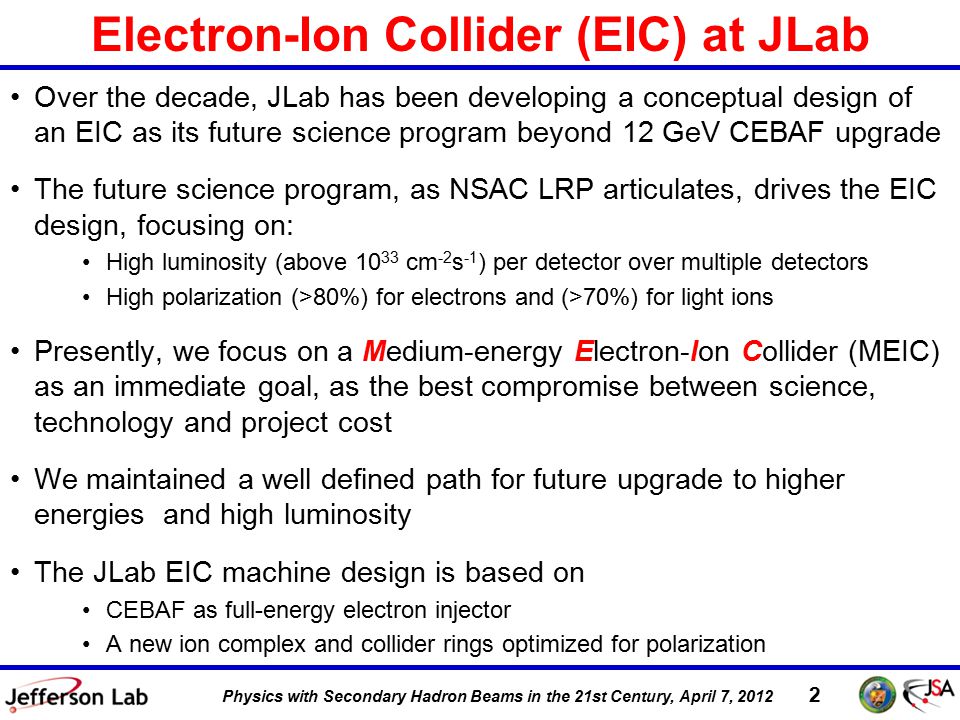 Electron-Ion Collider (EIC) at JLab

• Over the decade, JLab has been developing a conceptual design of an EIC as its future science program beyond 12 GeV CEBAF upgrade

• The future science program, as NSAC LRP articulates, drives the EIC design, focusing on:
  • High luminosity (above $10^{33}$ $cm^{-2}s^{-1}$) per detector over multiple detectors
  • High polarization (>80%) for electrons and (>70%) for light ions

• Presently, we focus on a Medium-energy Electron-Ion Collider (MEIC) as an immediate goal, as the best compromise between science, technology and project cost

• We maintained a well defined path for future upgrade to higher energies and high luminosity

• The JLab EIC machine design is based on
  • CEBAF as full-energy electron injector
  • A new ion complex and collider rings optimized for polarization

Jefferson Lab

Physics with Secondary Hadron Beams in the 21st Century, April 7, 2012

2

JSA